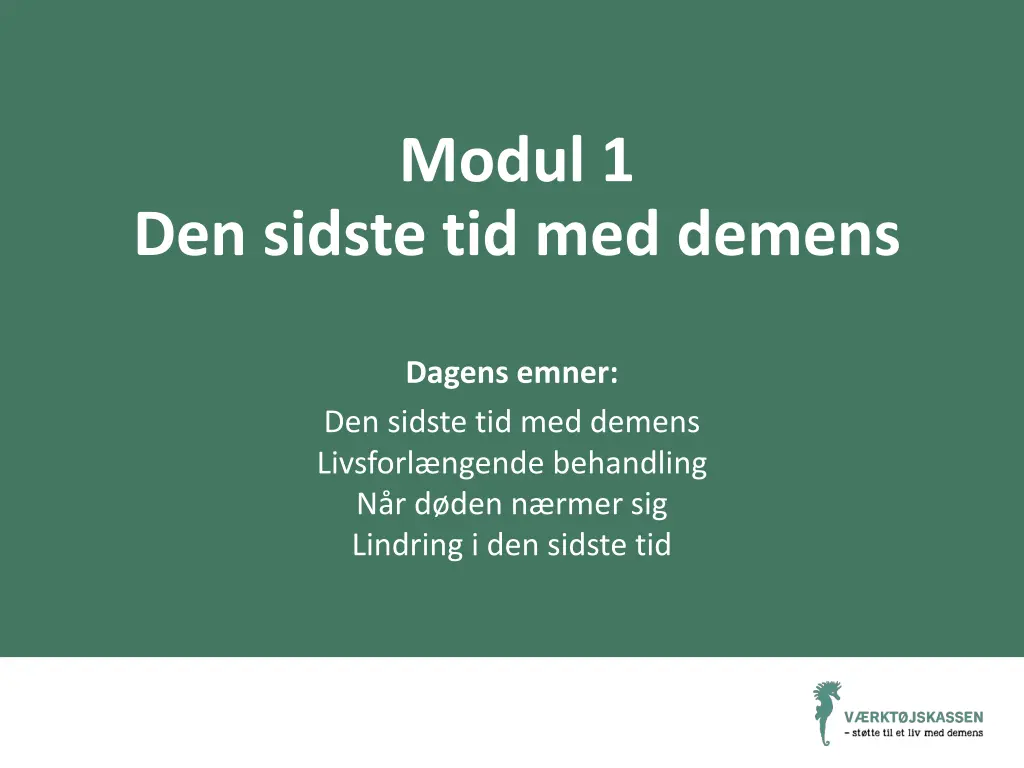 Modul 1
Den sidste tid med demens

Dagens emner:
Den sidste tid med demens
Livsforlængende behandling
Når døden nærmer sig
Lindring i den sidste tid

VÆRKTØJSKASSEN
– støtte til et liv med demens